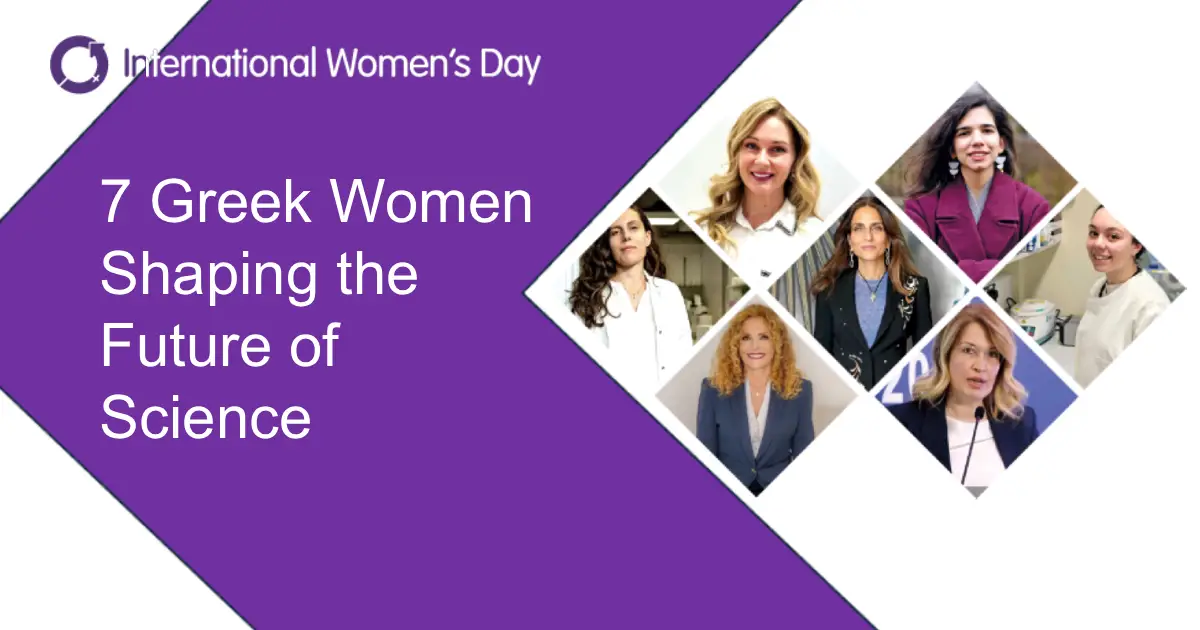 International Women's Day

7 Greek Women Shaping the Future of Science